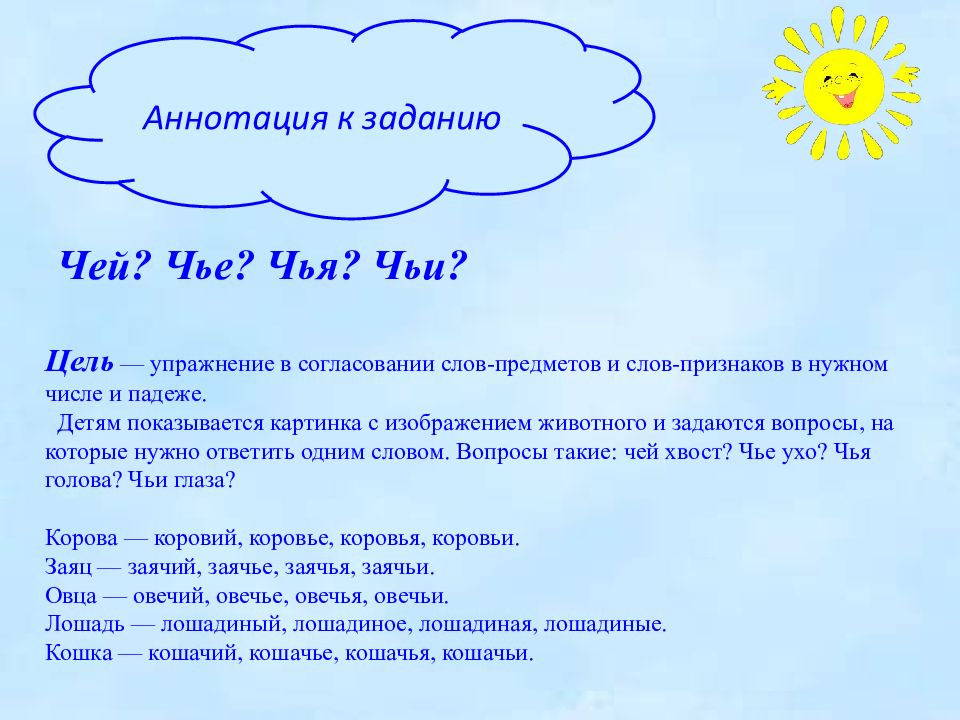 Аннотация к заданию

Чей? Чье? Чья? Чьи?

Цель — упражнение в согласовании слов-предметов и слов-признаков в нужном числе и падеже.

Детям показывается картинка с изображением животного и задаются вопросы, на которые нужно ответить одним словом. Вопросы такие: чей хвост? Чье ухо? Чья голова? Чьи глаза?

Корова — коровий, коровье, коровья, коровьи.
Заяц — заячий, заячье, заячья, заячьи.
Овца — овечий, овечье, овечья, овечьи.
Лошадь — лошадиный, лошадиное, лошадиная, лошадиные.
Кошка — кошачий, кошачье, кошачья, кошачьи.